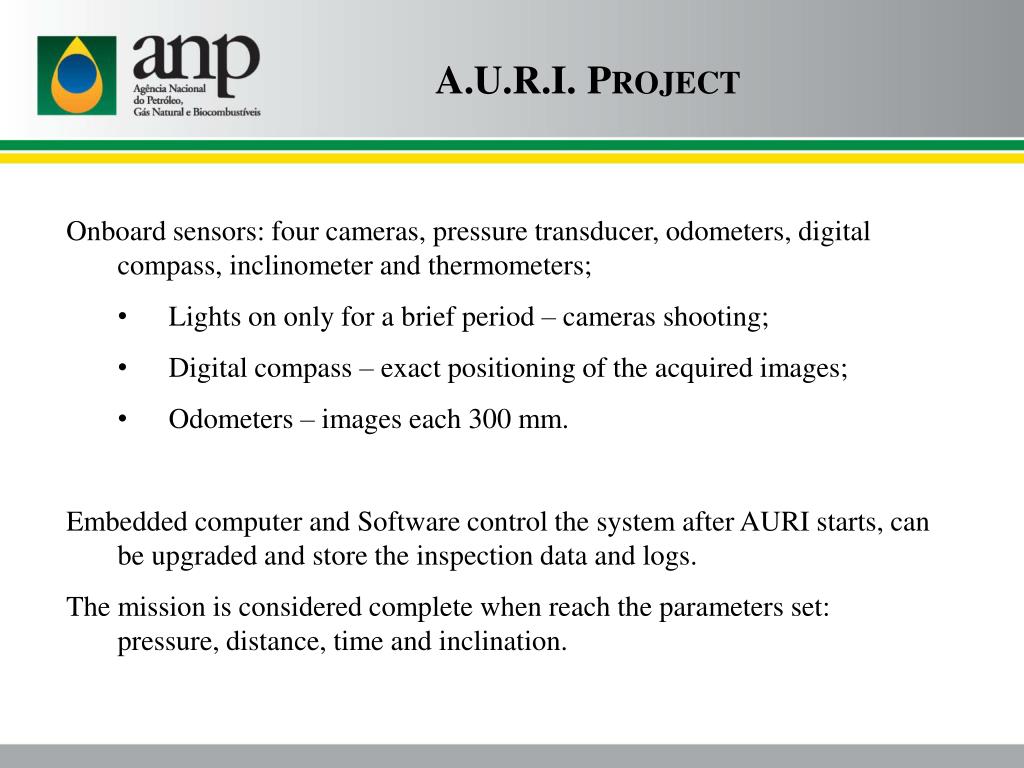 anp
Agência Nacional do Petróleo, Gás Natural e Biocombustíveis

A.U.R.I. PROJECT

Onboard sensors: four cameras, pressure transducer, odometers, digital compass, inclinometer and thermometers;

• Lights on only for a brief period – cameras shooting;

• Digital compass – exact positioning of the acquired images;

• Odometers – images each 300 mm.

Embedded computer and Software control the system after AURI starts, can be upgraded and store the inspection data and logs.

The mission is considered complete when reach the parameters set: pressure, distance, time and inclination.